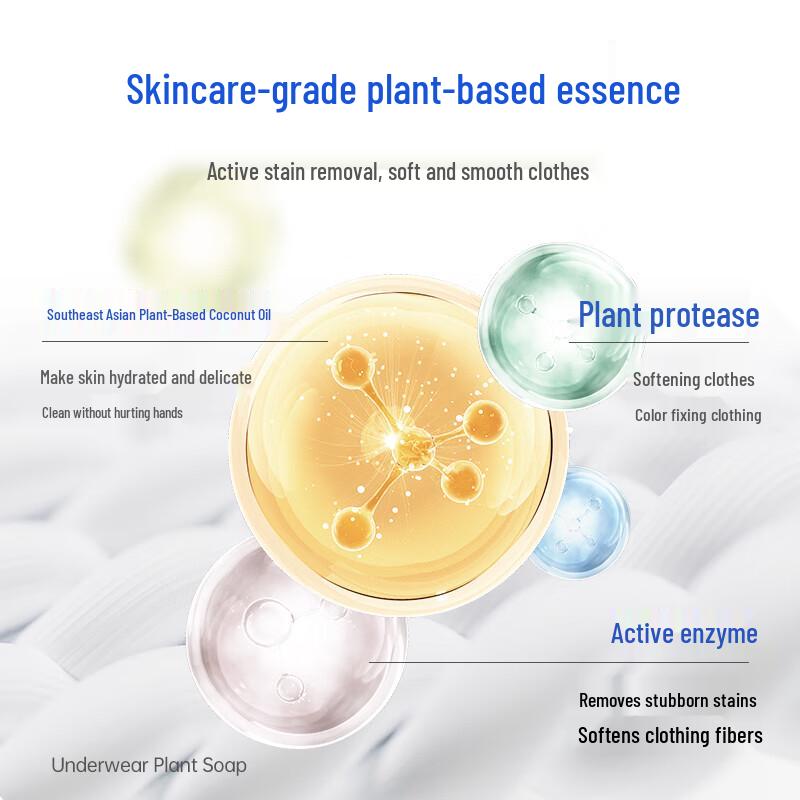 Skincare-grade plant-based essence

Active stain removal, soft and smooth clothes

Southeast Asian Plant-Based Coconut Oil

Make skin hydrated and delicate

Clean without hurting hands

Plant protease

Softening clothes

Color fixing clothing

Active enzyme

Removes stubborn stains

Softens clothing fibers

Underwear Plant Soap